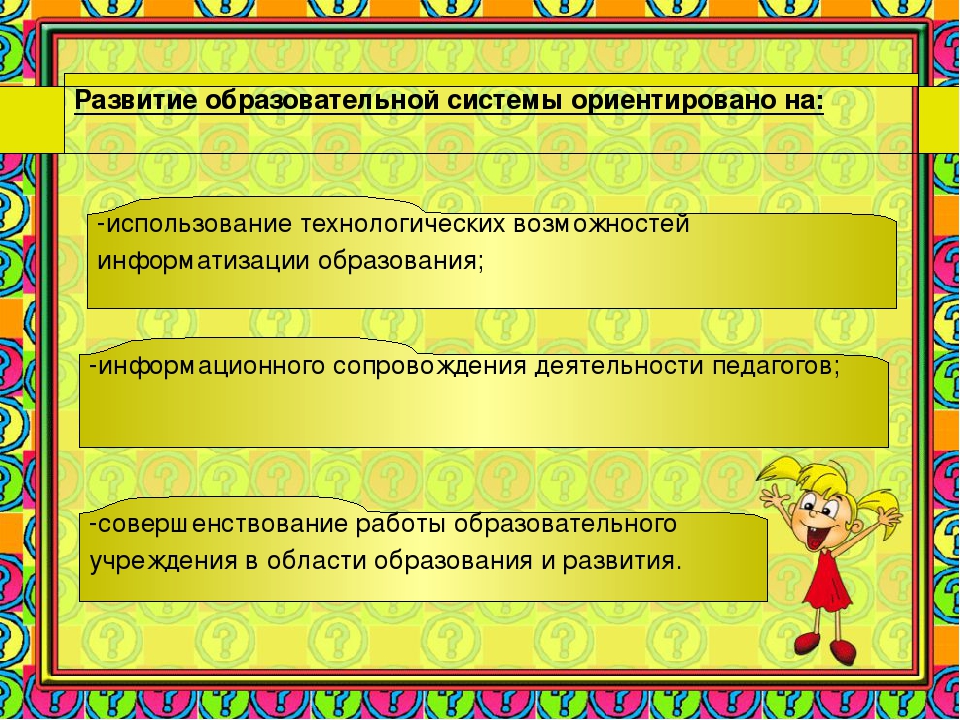 Развитие образовательной системы ориентировано на:

-использование технологических возможностей информатизации образования;

-информационного сопровождения деятельности педагогов;

-совершенствование работы образовательного учреждения в области образования и развития.